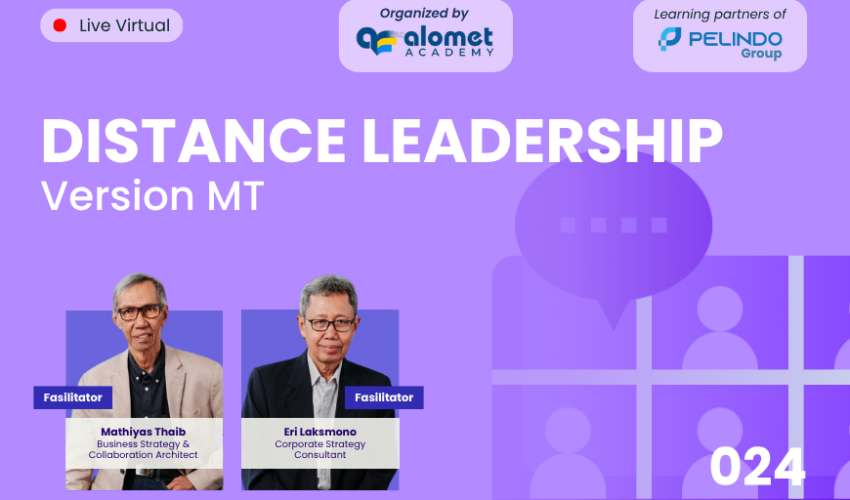 Live Virtual

Organized by
alomet ACADEMY

Learning partners of
PELINDO Group

DISTANCE LEADERSHIP
Version MT

Fasilitator
Mathiyas Thaib
Business Strategy & Collaboration Architect

Fasilitator
Eri Laksmono
Corporate Strategy Consultant

024